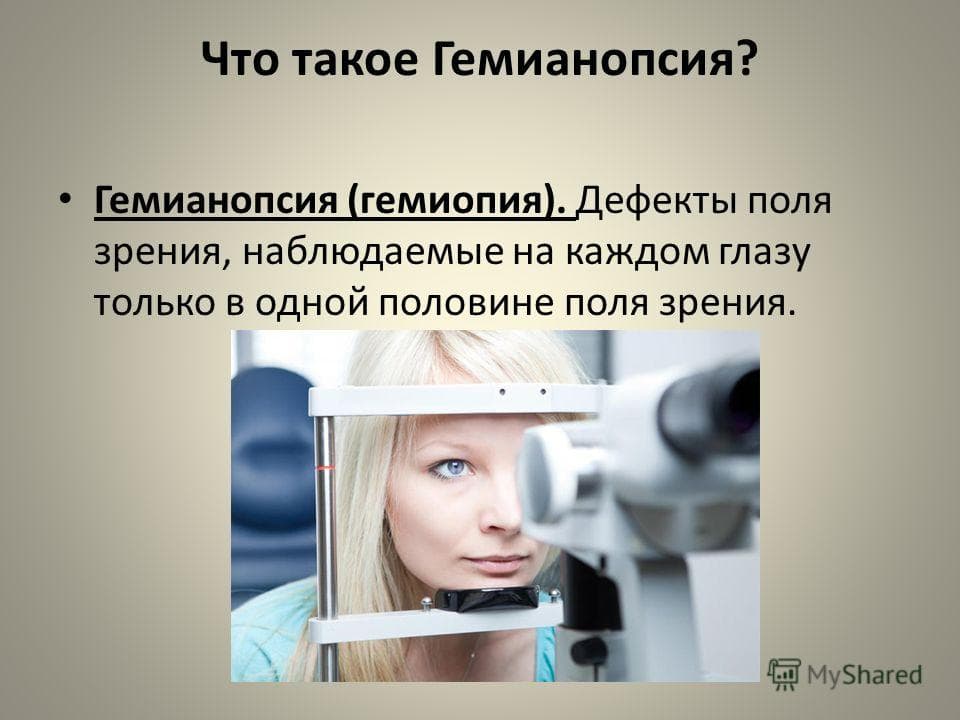 Что такое Гемианопсия?

• Гемианопсия (гемиопия). Дефекты поля зрения, наблюдаемые на каждом глазу только в одной половине поля зрения.

MyShared